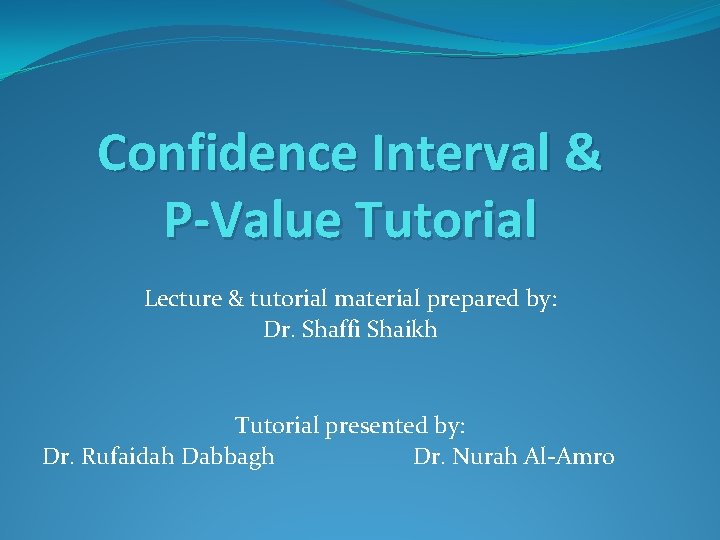 Confidence Interval & P-Value Tutorial

Lecture & tutorial material prepared by:
Dr. Shaffi Shaikh

Tutorial presented by:
Dr. Rufaidah Dabbagh Dr. Nurah Al-Amro